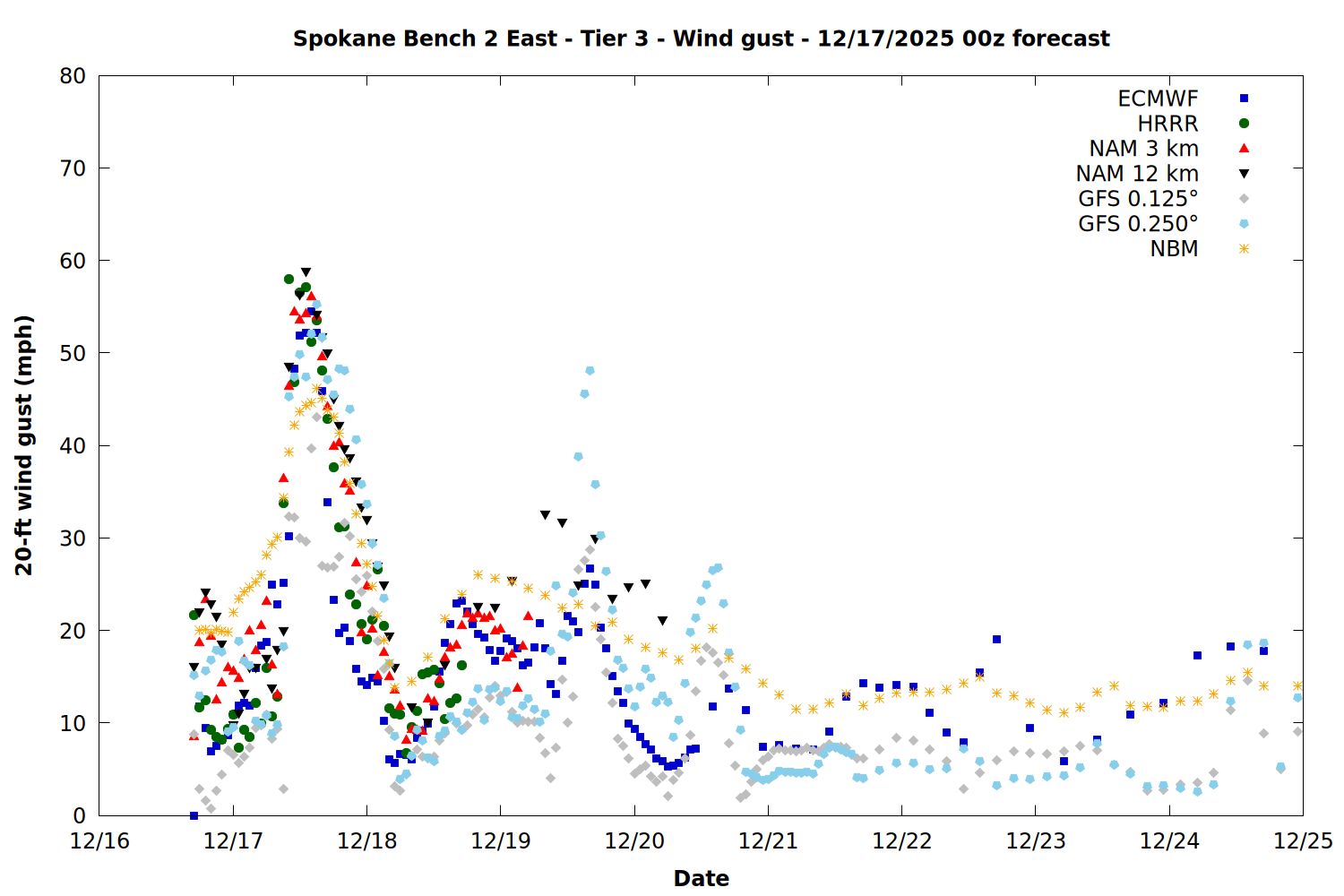 Spokane Bench 2 East - Tier 3 - Wind gust - 12/17/2025 00z forecast

ECMWF
HRRR
NAM 3 km
NAM 12 km
GFS 0.125°
GFS 0.250°
NBM

20-ft wind gust (mph)

80
70
60
50
40
30
20
10
0

12/16
12/17
12/18
12/19
12/20
12/21
12/22
12/23
12/24
12/25

Date